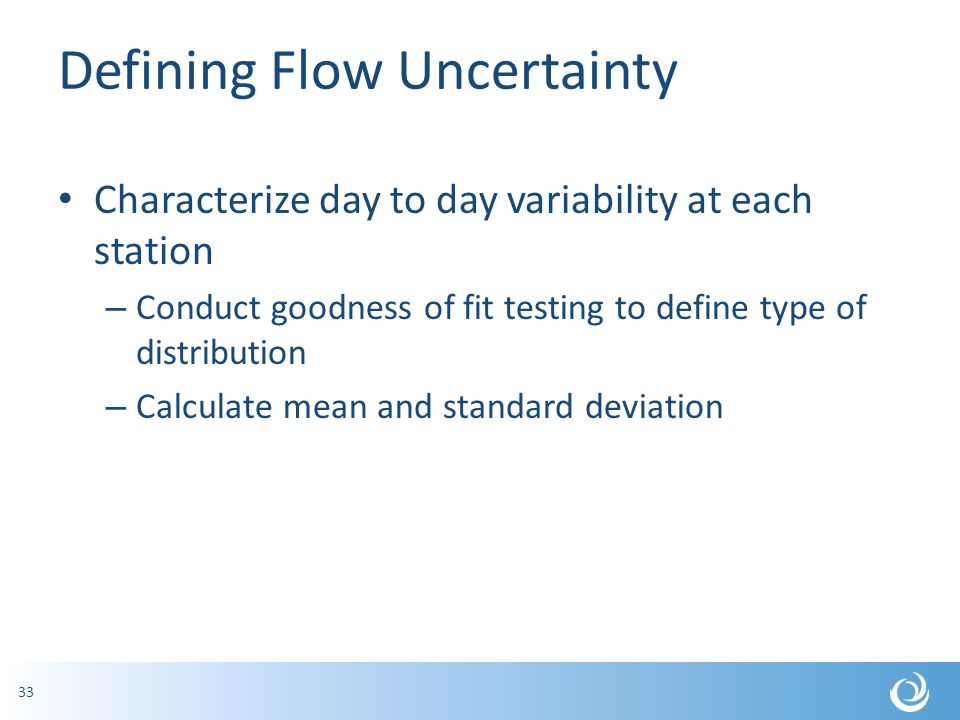 Defining Flow Uncertainty

• Characterize day to day variability at each station

– Conduct goodness of fit testing to define type of distribution

– Calculate mean and standard deviation

33